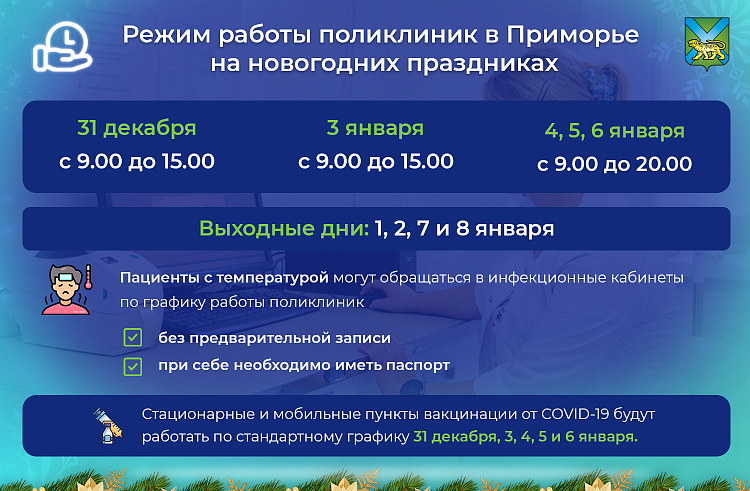 Режим работы поликлиник в Приморье на новогодних праздниках

31 декабря
с 9.00 до 15.00

3 января
с 9.00 до 15.00

4, 5, 6 января
с 9.00 до 20.00

Выходные дни: 1, 2, 7 и 8 января

Пациенты с температурой могут обращаться в инфекционные кабинеты по графику работы поликлиник

без предварительной записи

при себе необходимо иметь паспорт

Стационарные и мобильные пункты вакцинации от COVID-19 будут работать по стандартному графику 31 декабря, 3, 4, 5 и 6 января.